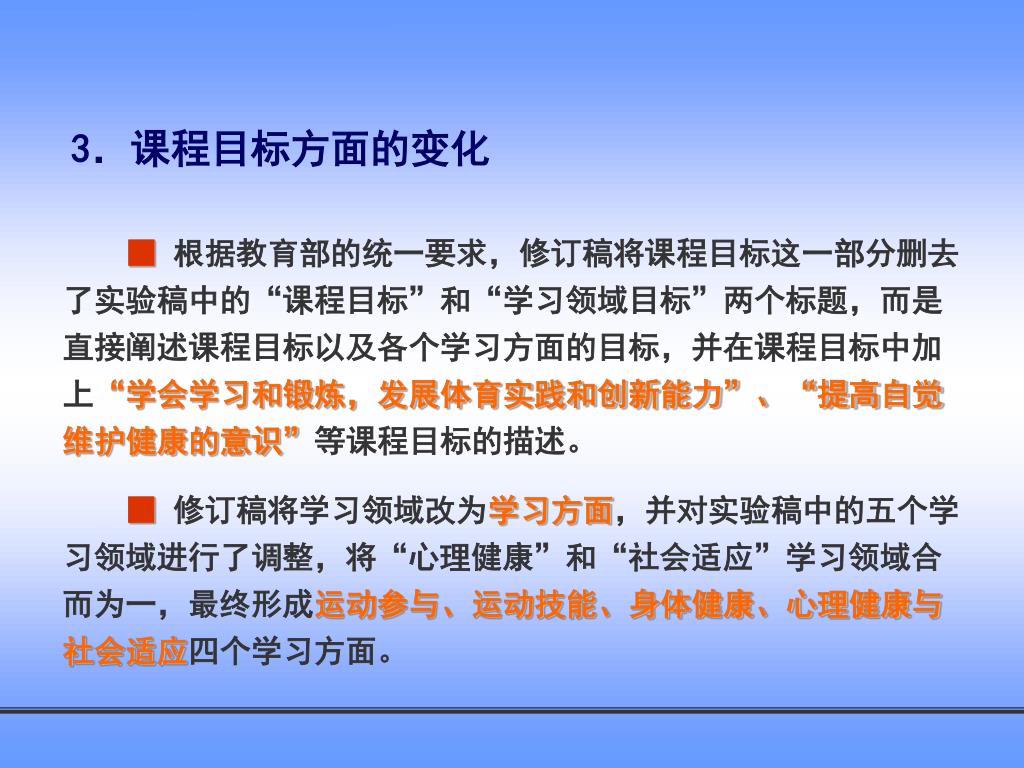 3．课程目标方面的变化

■ 根据教育部的统一要求，修订稿将课程目标这一部分删去了实验稿中的“课程目标”和“学习领域目标”两个标题，而是直接阐述课程目标以及各个学习方面的目标，并在课程目标中加上“学会学习和锻炼，发展体育实践和创新能力”、“提高自觉维护健康的意识”等课程目标的描述。

■ 修订稿将学习领域改为学习方面，并对实验稿中的五个学习领域进行了调整，将“心理健康”和“社会适应”学习领域合而为一，最终形成运动参与、运动技能、身体健康、心理健康与社会适应四个学习方面。